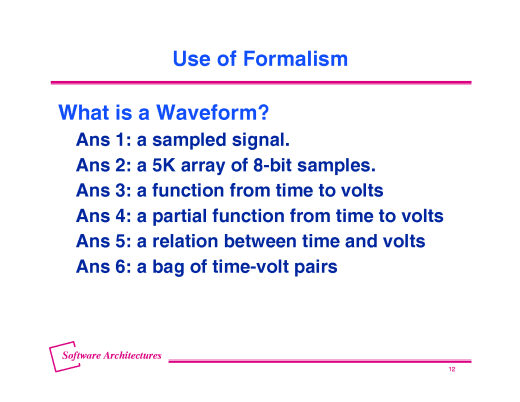 Use of Formalism

What is a Waveform?

Ans 1: a sampled signal.

Ans 2: a 5K array of 8-bit samples.

Ans 3: a function from time to volts

Ans 4: a partial function from time to volts

Ans 5: a relation between time and volts

Ans 6: a bag of time-volt pairs

Software Architectures

12